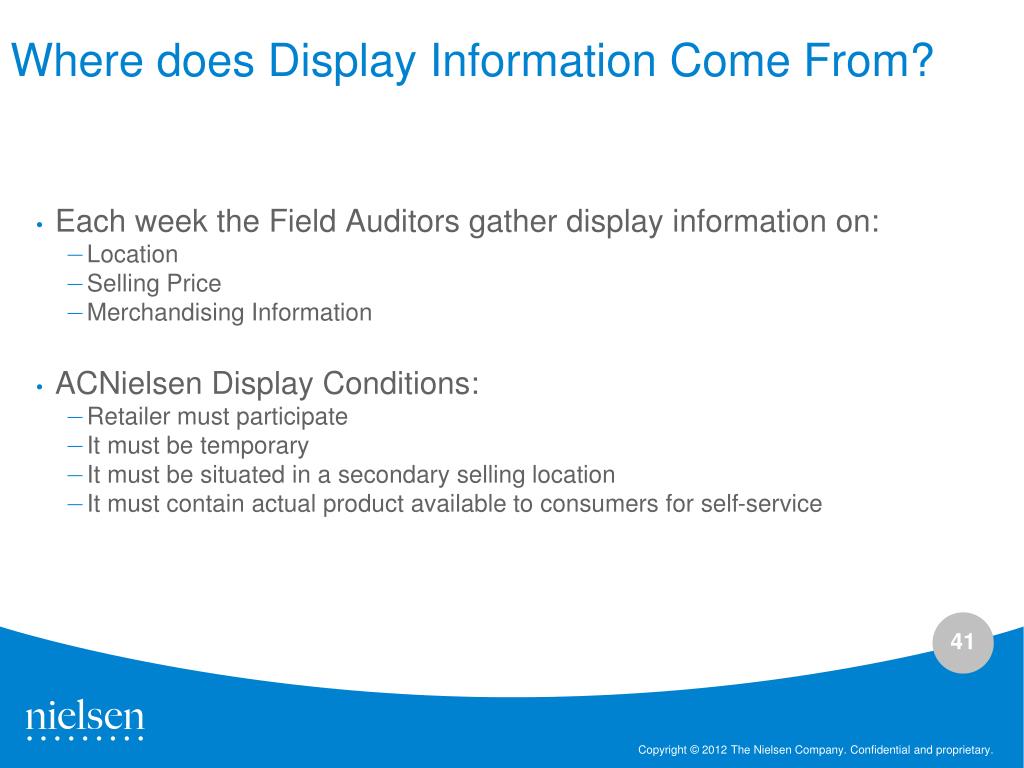 Where does Display Information Come From?

• Each week the Field Auditors gather display information on:
– Location
– Selling Price
– Merchandising Information

• ACNielsen Display Conditions:
– Retailer must participate
– It must be temporary
– It must be situated in a secondary selling location
– It must contain actual product available to consumers for self-service

41

nielsen

Copyright © 2012 The Nielsen Company. Confidential and proprietary.